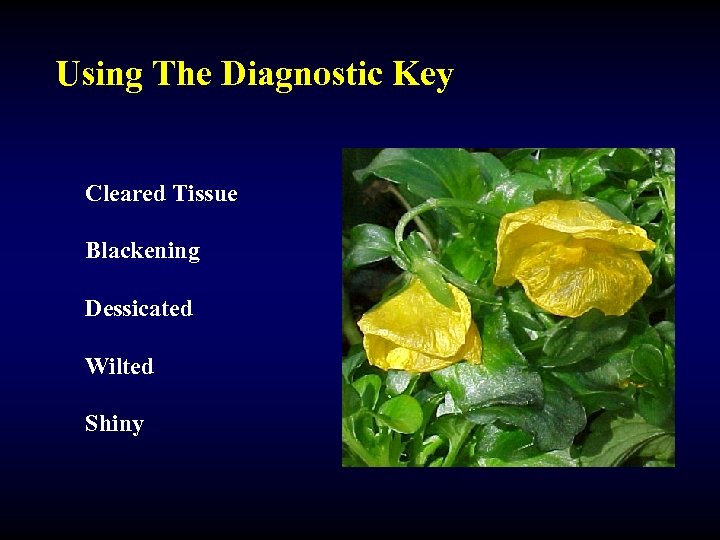 Using The Diagnostic Key

Cleared Tissue

Blackening

Dessicated

Wilted

Shiny